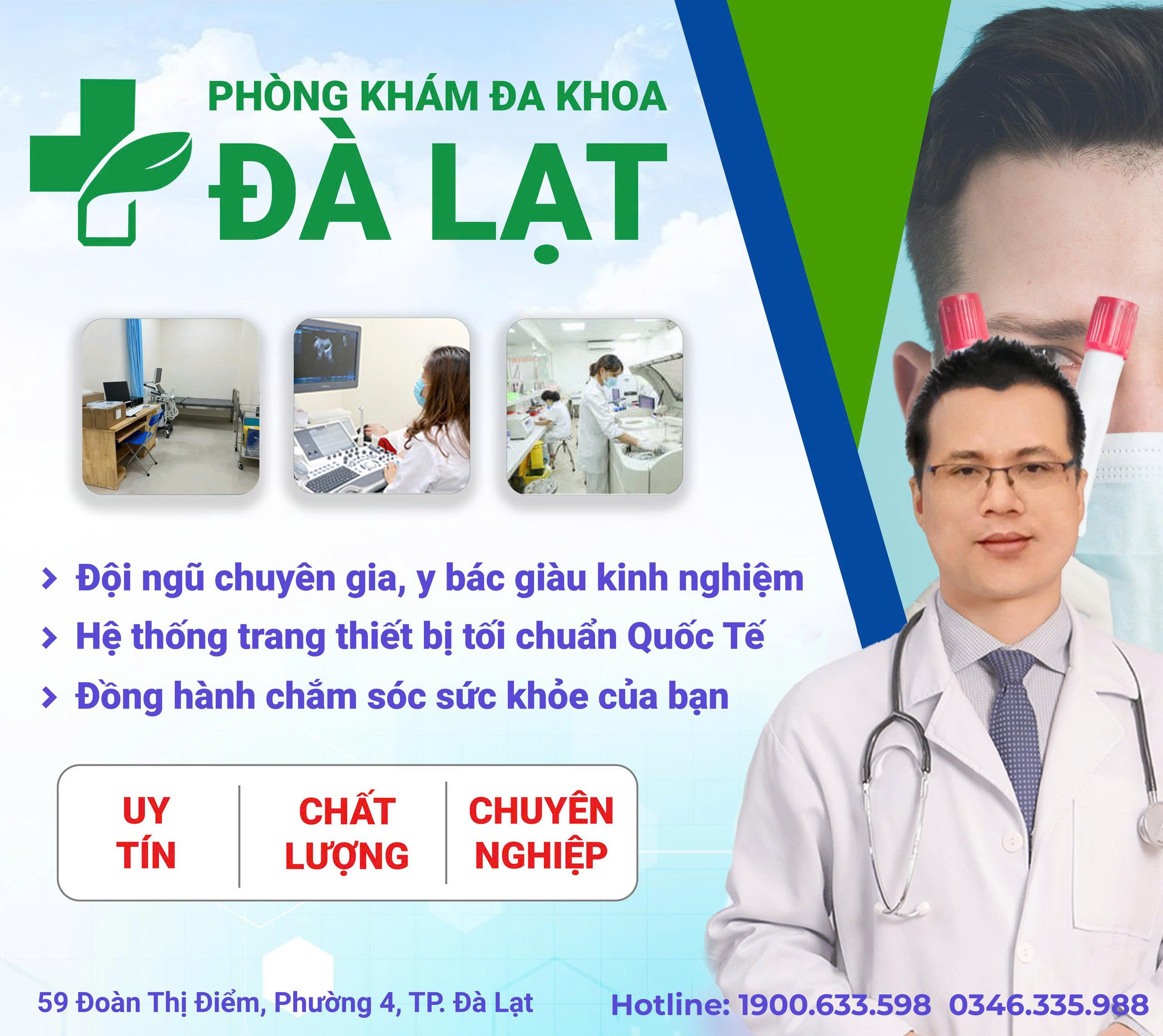 PHÒNG KHÁM ĐA KHOA
ĐÀ LẠT

> Đội ngũ chuyên gia, y bác giàu kinh nghiệm
> Hệ thống trang thiết bị tối chuẩn Quốc Tế
> Đồng hành chắm sóc sức khỏe của bạn

UY TÍN | CHẤT LƯỢNG | CHUYÊN NGHIỆP

59 Đoàn Thị Điểm, Phường 4, TP. Đà Lạt

Hotline: 1900.633.598 0346.335.988